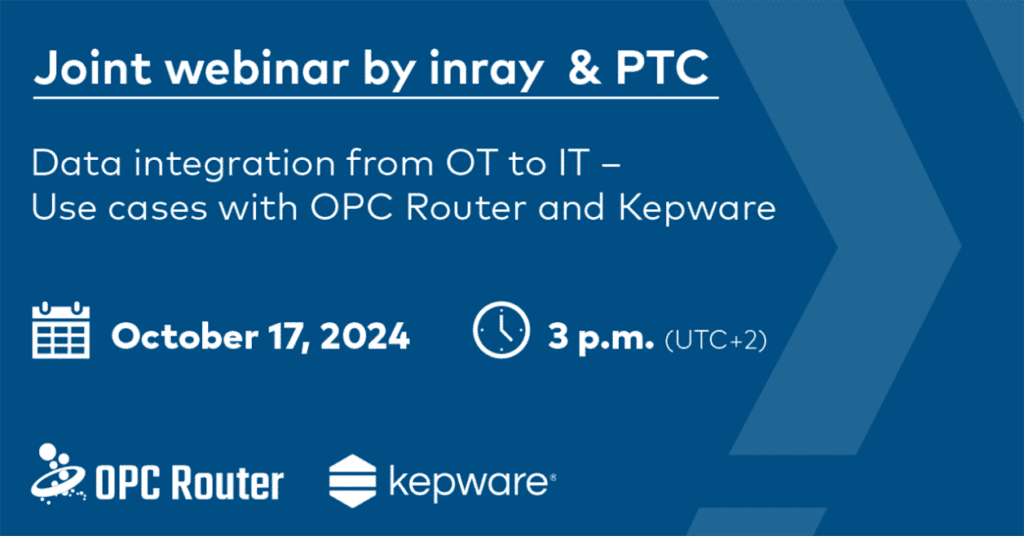 Joint webinar by inray & PTC

Data integration from OT to IT – Use cases with OPC Router and Kepware

October 17, 2024

3 p.m. (UTC+2)

OPC Router

kepware®